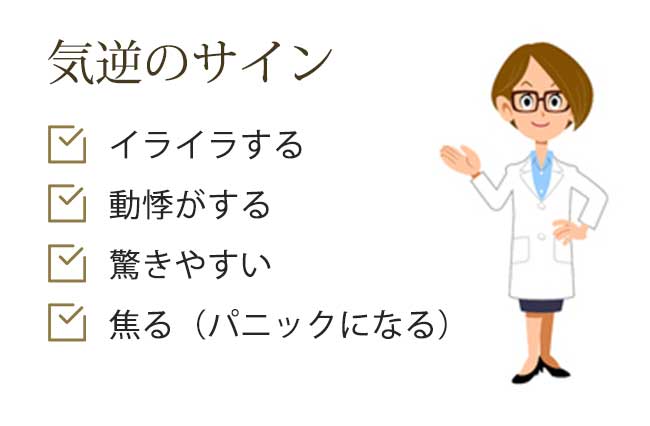 気逆のサイン

イライラする

動悸がする

驚きやすい

焦る（パニックになる）